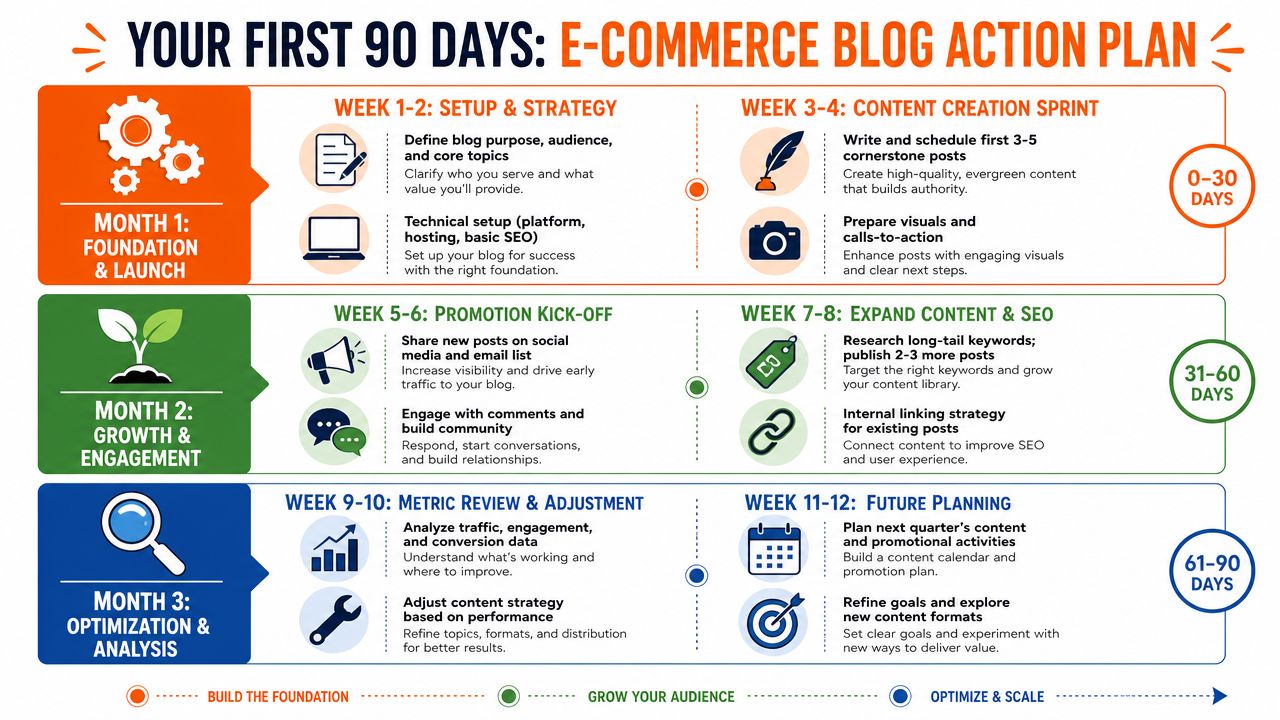 YOUR FIRST 90 DAYS: E-COMMERCE BLOG ACTION PLAN

MONTH 1: FOUNDATION & LAUNCH

WEEK 1-2: SETUP & STRATEGY

Define blog purpose, audience, and core topics
Clarify who you serve and what value you'll provide.

Technical setup (platform, hosting, basic SEO)
Set up your blog for success with the right foundation.

WEEK 3-4: CONTENT CREATION SPRINT

Write and schedule first 3-5 cornerstone posts
Create high-quality, evergreen content that builds authority.

Prepare visuals and calls-to-action
Enhance posts with engaging visuals and clear next steps.

0–30 DAYS

MONTH 2: GROWTH & ENGAGEMENT

WEEK 5-6: PROMOTION KICK-OFF

Share new posts on social media and email list
Increase visibility and drive early traffic to your blog.

Engage with comments and build community
Respond, start conversations, and build relationships.

WEEK 7-8: EXPAND CONTENT & SEO

Research long-tail keywords; publish 2-3 more posts
Target the right keywords and grow your content library.

Internal linking strategy for existing posts
Connect content to improve SEO and user experience.

31–60 DAYS

MONTH 3: OPTIMIZATION & ANALYSIS

WEEK 9-10: METRIC REVIEW & ADJUSTMENT

Analyze traffic, engagement, and conversion data
Understand what's working and where to improve.

Adjust content strategy based on performance
Refine topics, formats, and distribution for better results.

WEEK 11-12: FUTURE PLANNING

Plan next quarter's content and promotional activities
Build a content calendar and promotion plan.

Refine goals and explore new content formats
Set clear goals and experiment with new ways to deliver value.

61–90 DAYS

BUILD THE FOUNDATION
GROW YOUR AUDIENCE
OPTIMIZE & SCALE